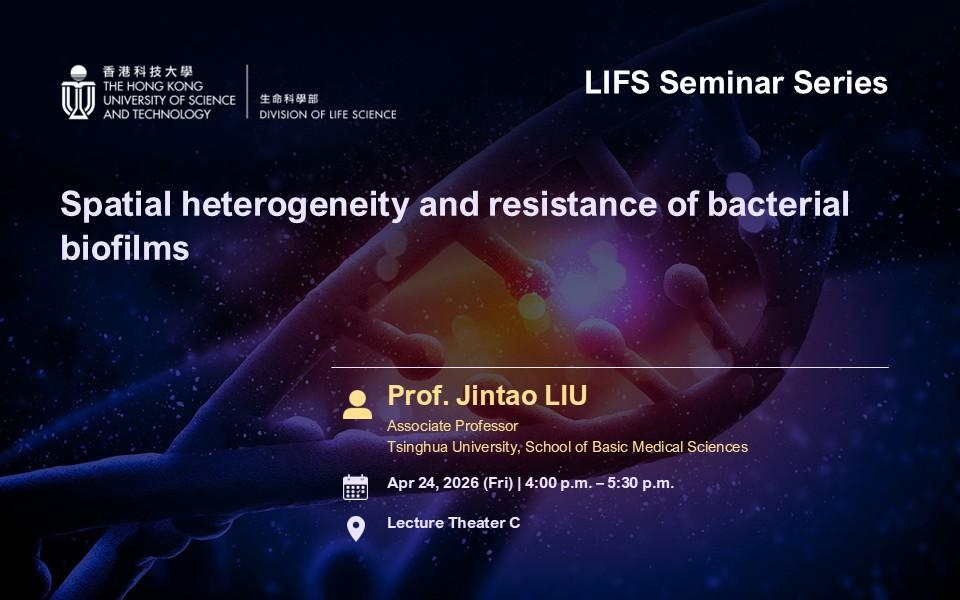 香港科技大學
THE HONG KONG UNIVERSITY OF SCIENCE AND TECHNOLOGY

生命科學部
DIVISION OF LIFE SCIENCE

LIFS Seminar Series

Spatial heterogeneity and resistance of bacterial biofilms

Prof. Jintao LIU
Associate Professor
Tsinghua University, School of Basic Medical Sciences

Apr 24, 2026 (Fri) | 4:00 p.m. – 5:30 p.m.

Lecture Theater C